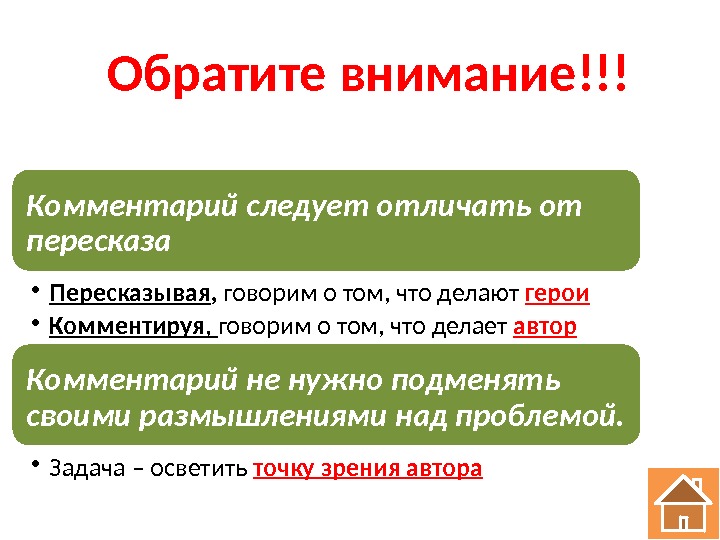 Обратите внимание!!!

Комментарий следует отличать от пересказа

• Пересказывая, говорим о том, что делают герои
• Комментируя, говорим о том, что делает автор

Комментарий не нужно подменять своими размышлениями над проблемой.

• Задача – осветить точку зрения автора